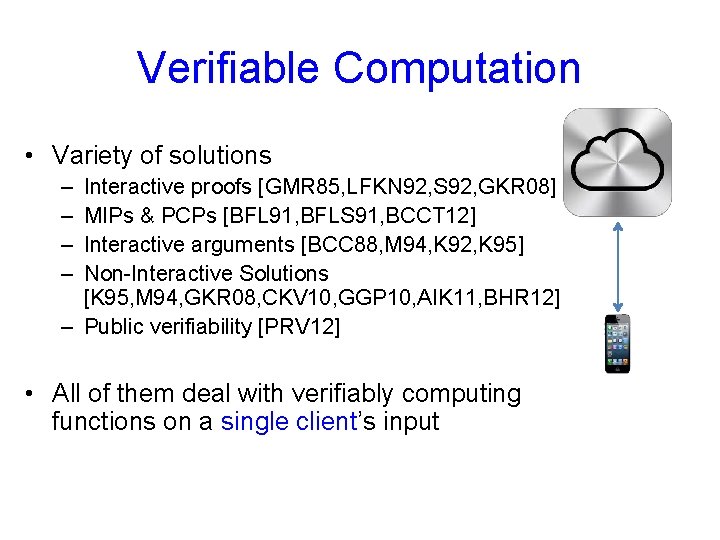 Verifiable Computation

• Variety of solutions
  – Interactive proofs [GMR85,LFKN92,S92,GKR08]
  – MIPs & PCPs [BFL91,BFLS91,BCCT12]
  – Interactive arguments [BCC88,M94,K92,K95]
  – Non-Interactive Solutions [K95,M94,GKR08,CKV10,GGP10,AIK11,BHR12]
  – Public verifiability [PRV12]

• All of them deal with verifiably computing functions on a single client's input